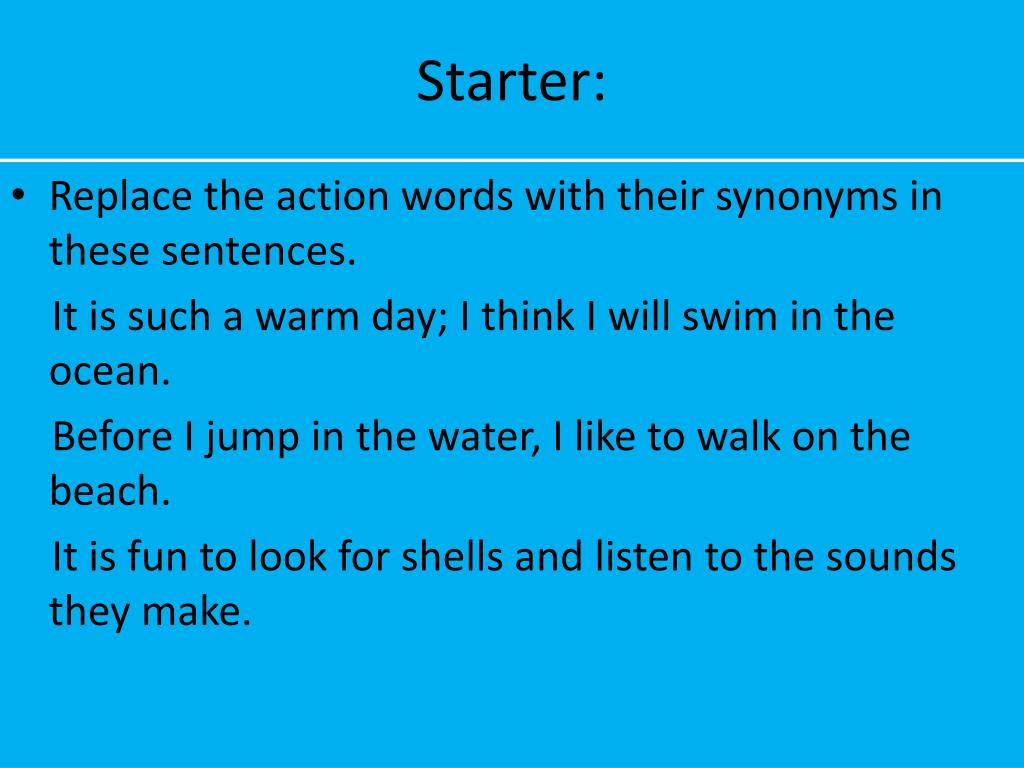 Starter:

• Replace the action words with their synonyms in these sentences.

It is such a warm day; I think I will swim in the ocean.

Before I jump in the water, I like to walk on the beach.

It is fun to look for shells and listen to the sounds they make.